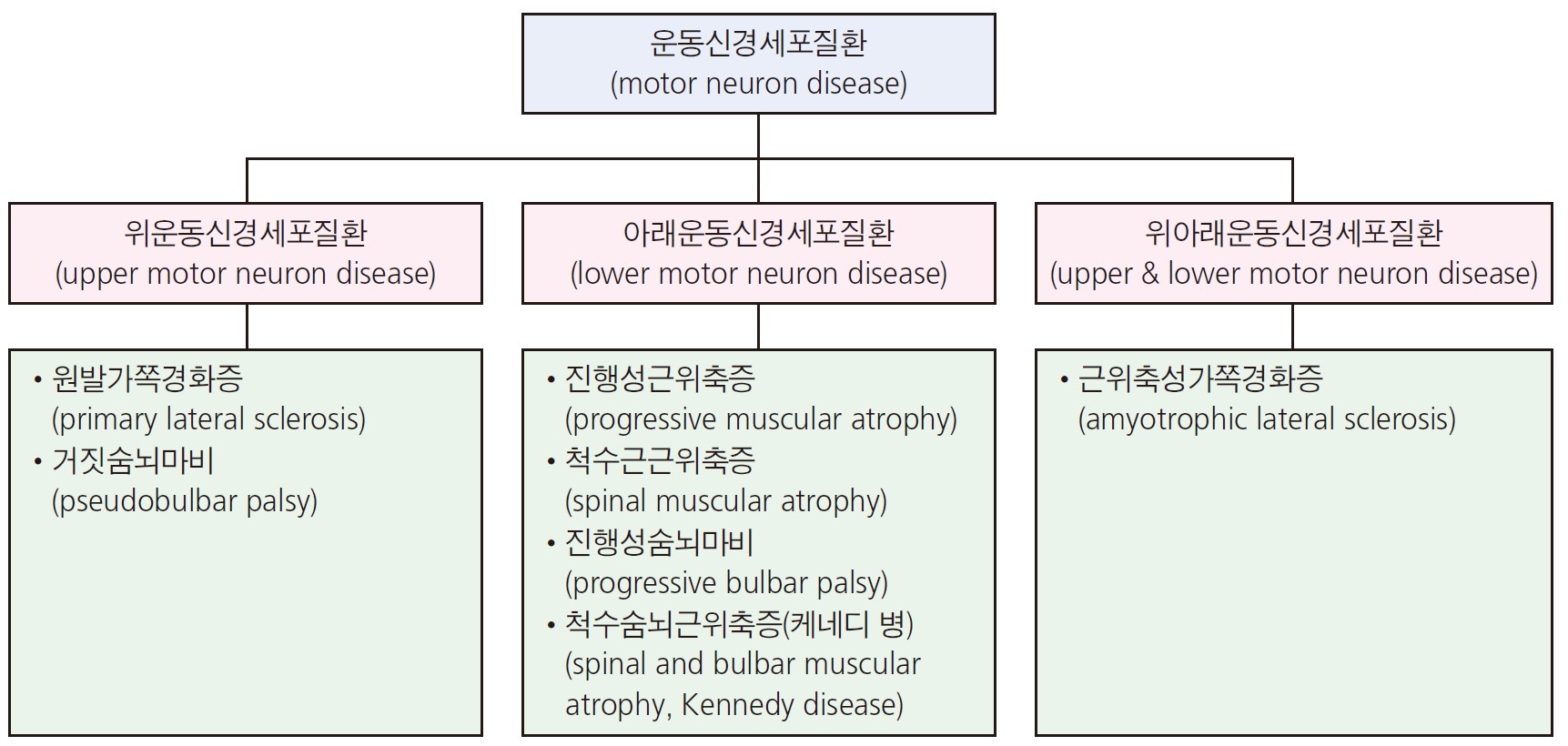 운동신경세포질환
(motor neuron disease)

위운동신경세포질환
(upper motor neuron disease)

• 원발가쪽경화증
(primary lateral sclerosis)
• 거짓숨뇌마비
(pseudobulbar palsy)

아래운동신경세포질환
(lower motor neuron disease)

• 진행성근위축증
(progressive muscular atrophy)
• 척수근근위축증
(spinal muscular atrophy)
• 진행성숨뇌마비
(progressive bulbar palsy)
• 척수숨뇌근위축증(케네디 병)
(spinal and bulbar muscular atrophy, Kennedy disease)

위아래운동신경세포질환
(upper & lower motor neuron disease)

• 근위축성가쪽경화증
(amyotrophic lateral sclerosis)